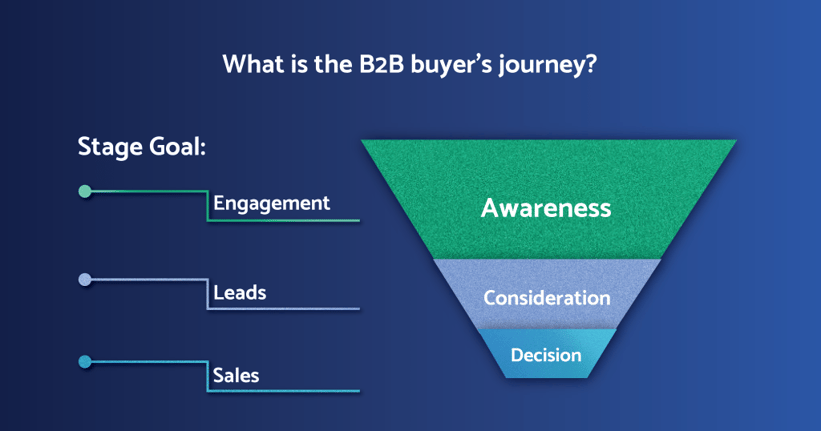 What is the B2B buyer's journey?

Stage Goal:

Engagement

Leads

Sales

Awareness

Consideration

Decision